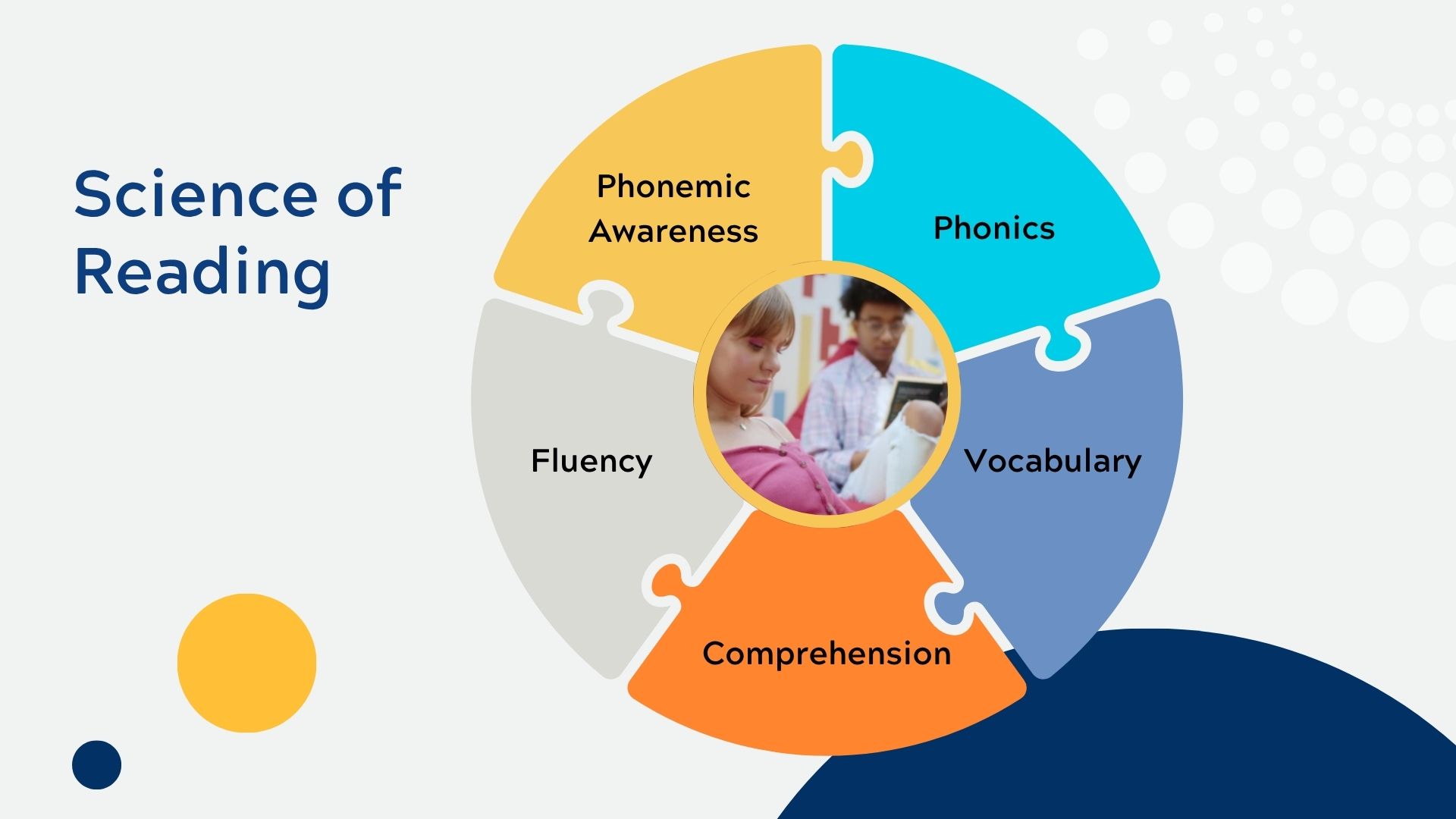 Science of Reading

Phonemic Awareness

Phonics

Vocabulary

Comprehension

Fluency